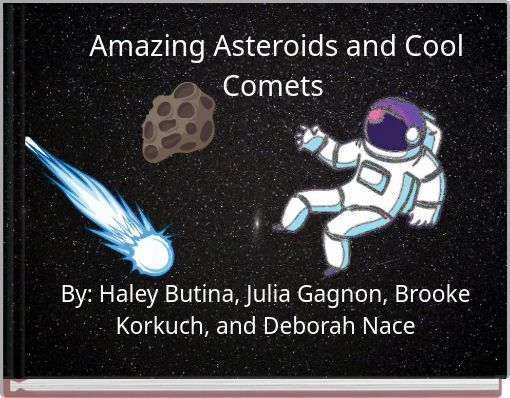 Amazing Asteroids and Cool Comets

By: Haley Butina, Julia Gagnon, Brooke Korkuch, and Deborah Nace